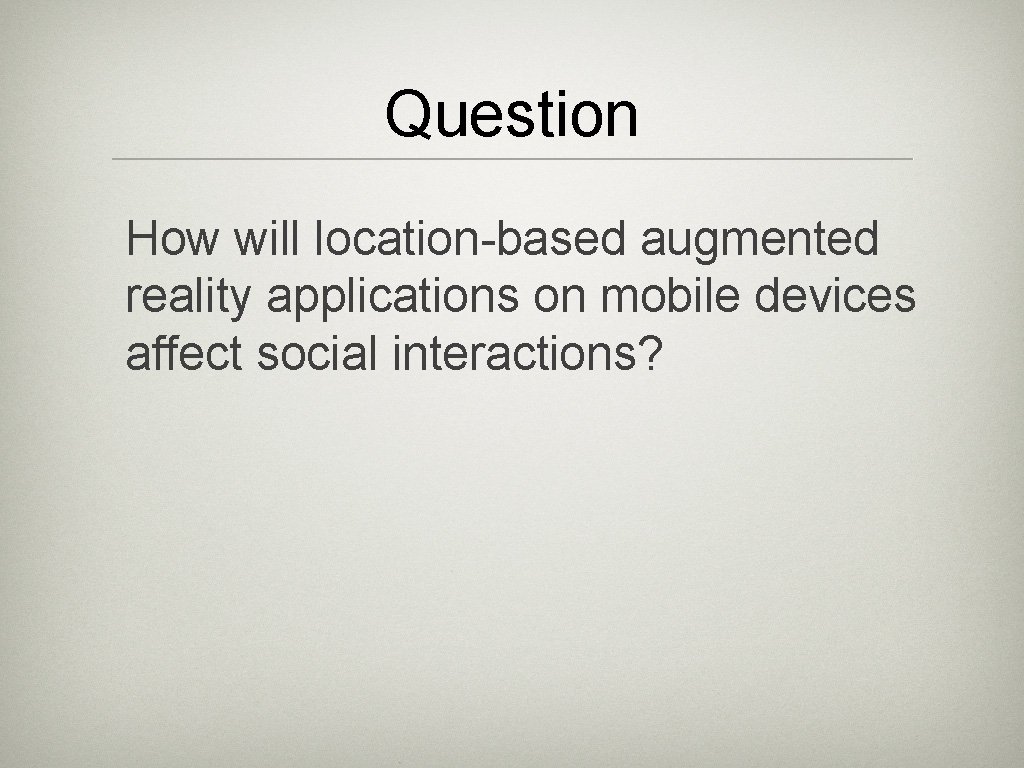 Question

How will location-based augmented reality applications on mobile devices affect social interactions?